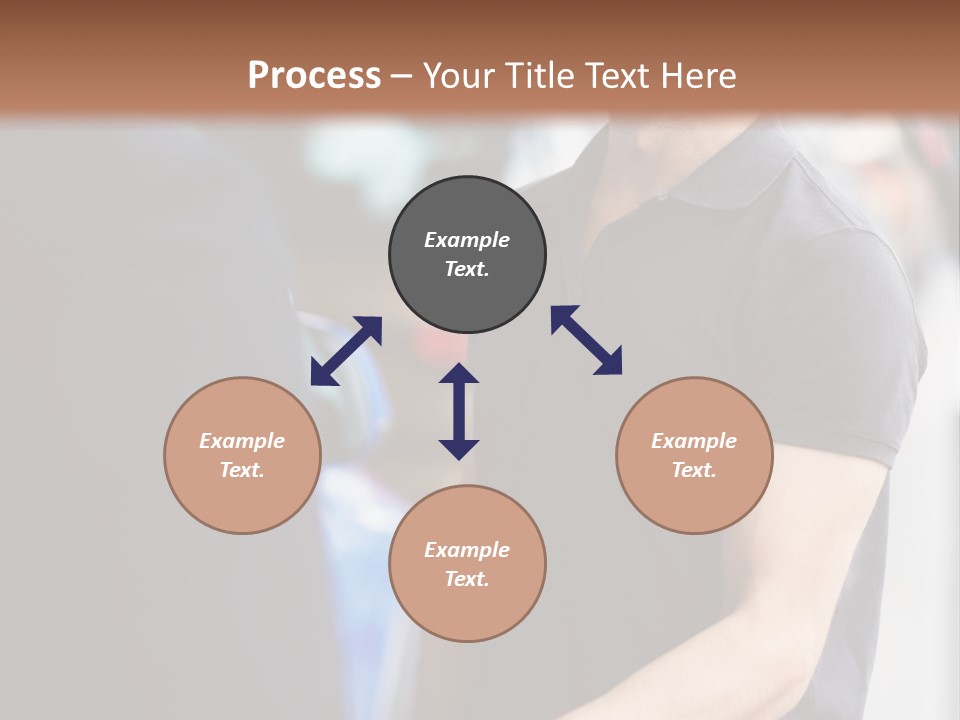 Process – Your Title Text Here

Example Text.

Example Text.

Example Text.

Example Text.